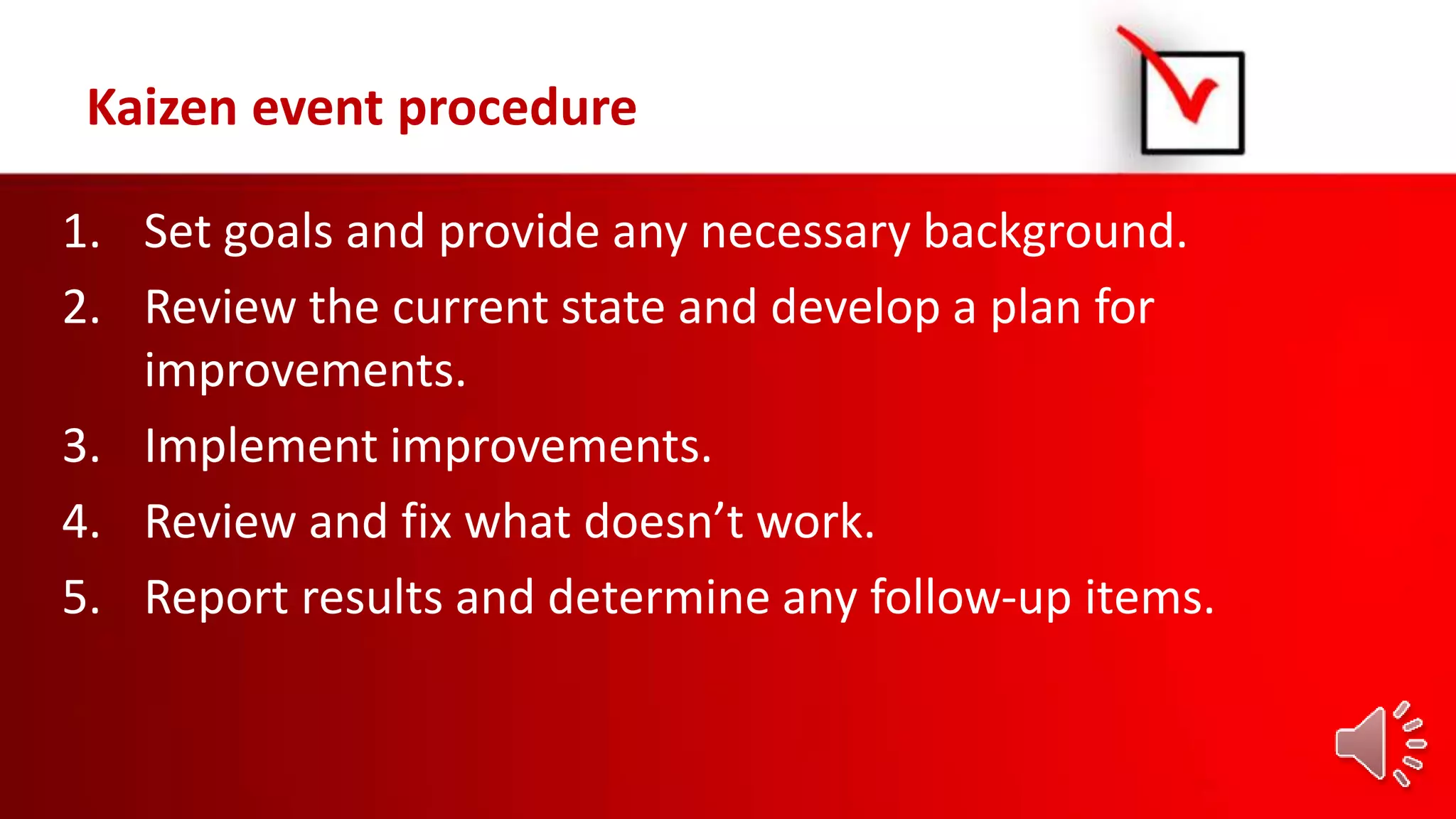 Kaizen event procedure

1. Set goals and provide any necessary background.
2. Review the current state and develop a plan for improvements.
3. Implement improvements.
4. Review and fix what doesn’t work.
5. Report results and determine any follow-up items.